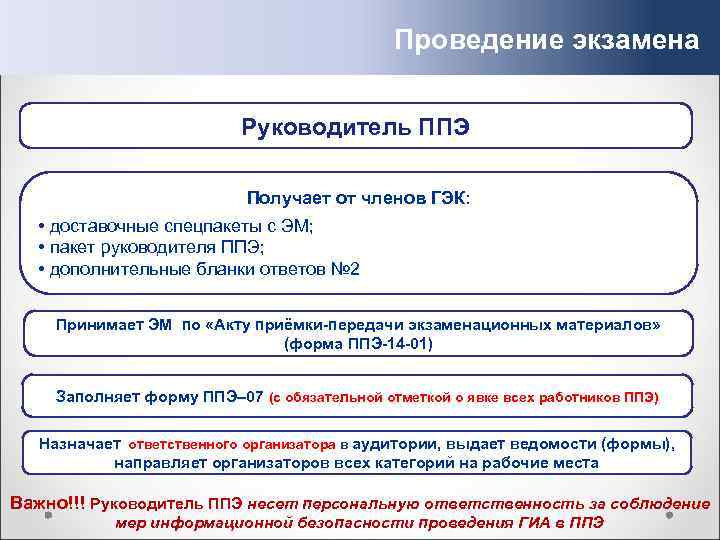 Проведение экзамена

Руководитель ППЭ

Получает от членов ГЭК:

• доставочные спецпакеты с ЭМ;
• пакет руководителя ППЭ;
• дополнительные бланки ответов №2

Принимает ЭМ по «Акту приёмки-передачи экзаменационных материалов» (форма ППЭ-14-01)

Заполняет форму ППЭ–07 (с обязательной отметкой о явке всех работников ППЭ)

Назначает ответственного организатора в аудитории, выдает ведомости (формы), направляет организаторов всех категорий на рабочие места

Важно!!! Руководитель ППЭ несет персональную ответственность за соблюдение мер информационной безопасности проведения ГИА в ППЭ